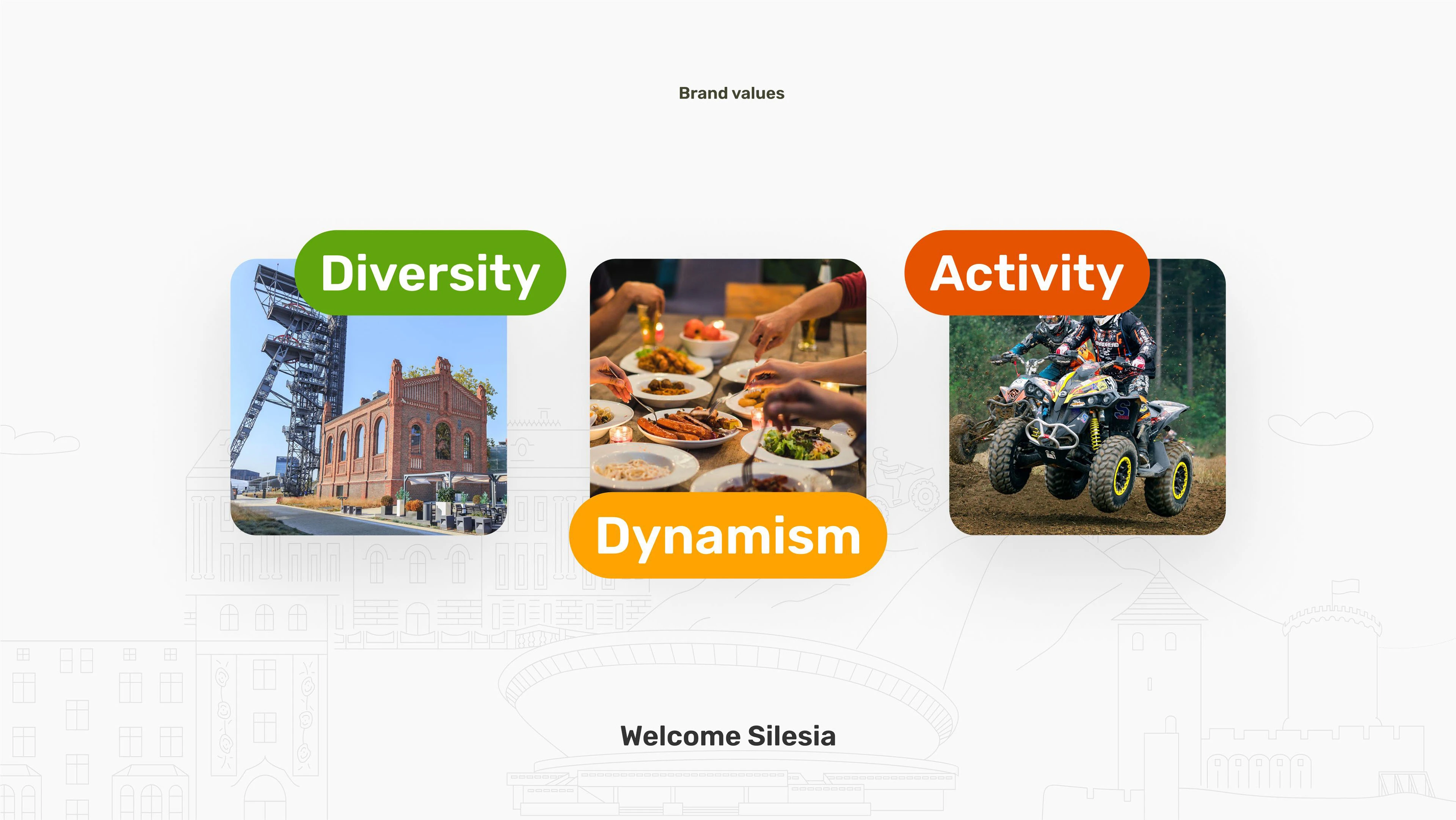 Brand values

Diversity

Dynamism

Activity

Welcome Silesia